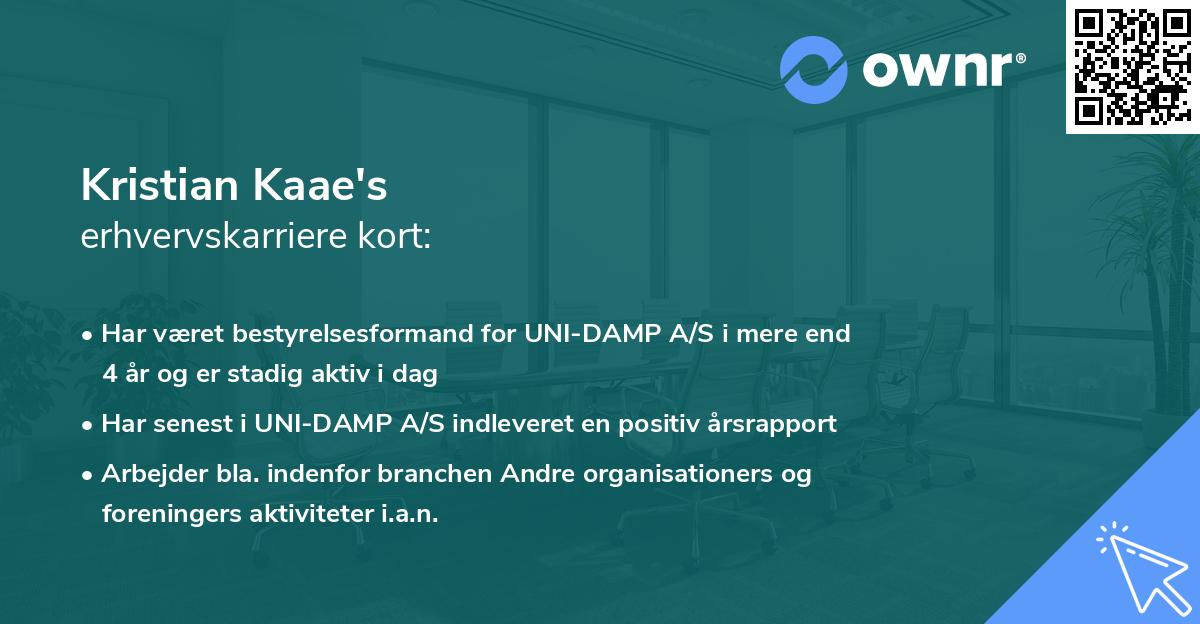 ownr®

Kristian Kaae's
erhvervskarriere kort:

• Har været bestyrelsesformand for UNI-DAMP A/S i mere end 4 år og er stadig aktiv i dag

• Har senest i UNI-DAMP A/S indleveret en positiv årsrapport

• Arbejder bla. indenfor branchen Andre organisationers og foreningers aktiviteter i.a.n.